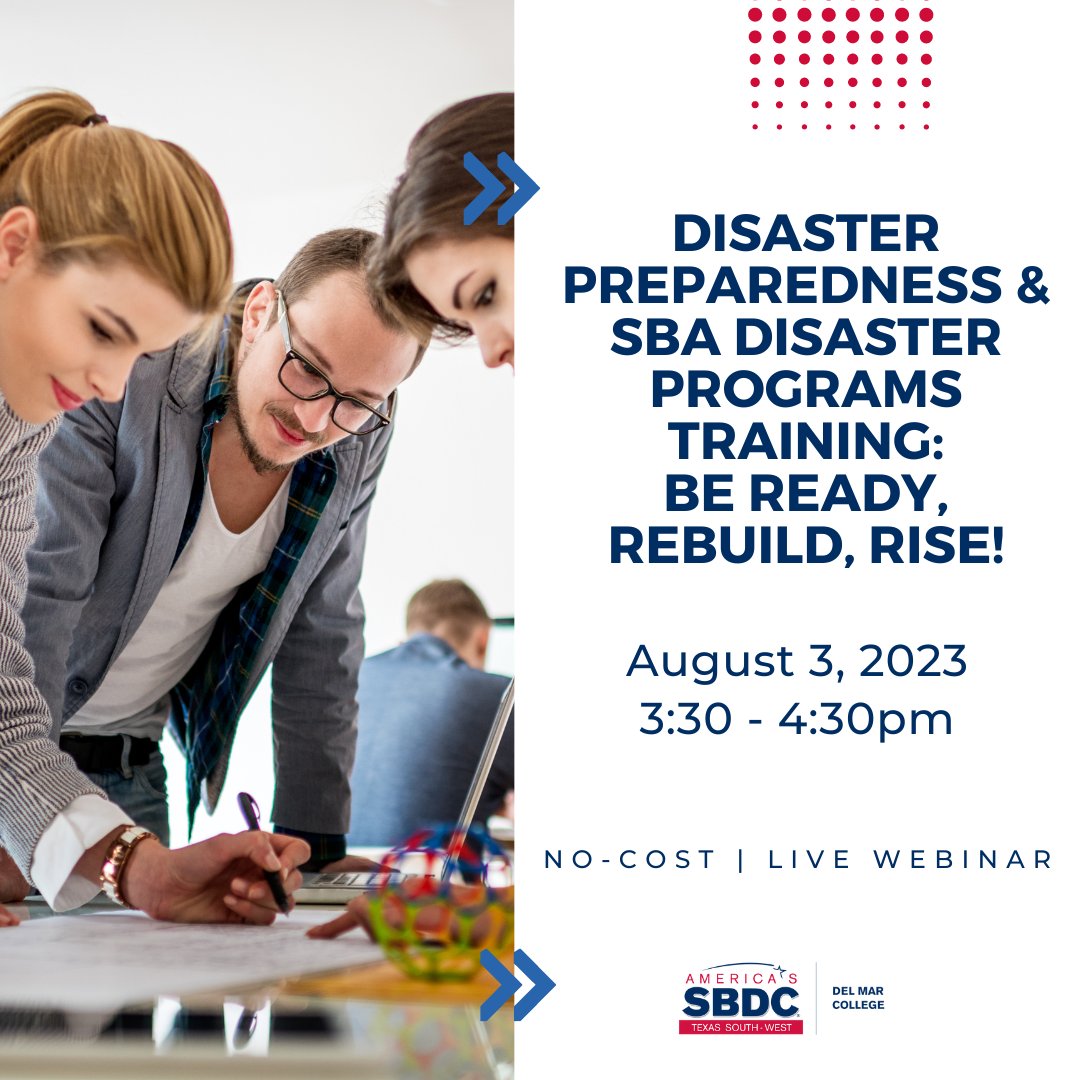 DISASTER PREPAREDNESS & SBA DISASTER PROGRAMS TRAINING: BE READY, REBUILD, RISE!

August 3, 2023
3:30 - 4:30pm

NO-COST | LIVE WEBINAR

AMERICA'S SBDC TEXAS SOUTH-WEST

DEL MAR COLLEGE